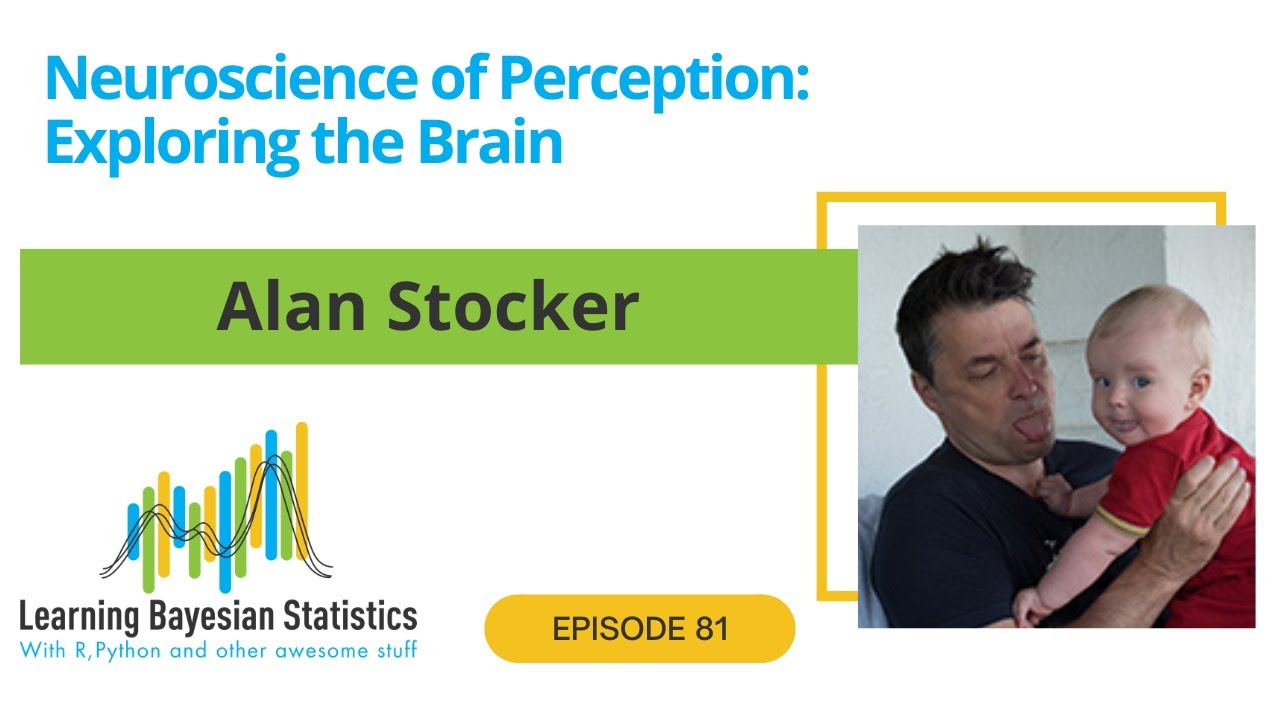 Neuroscience of Perception: Exploring the Brain

Alan Stocker

Learning Bayesian Statistics
With R, Python and other awesome stuff

EPISODE 81